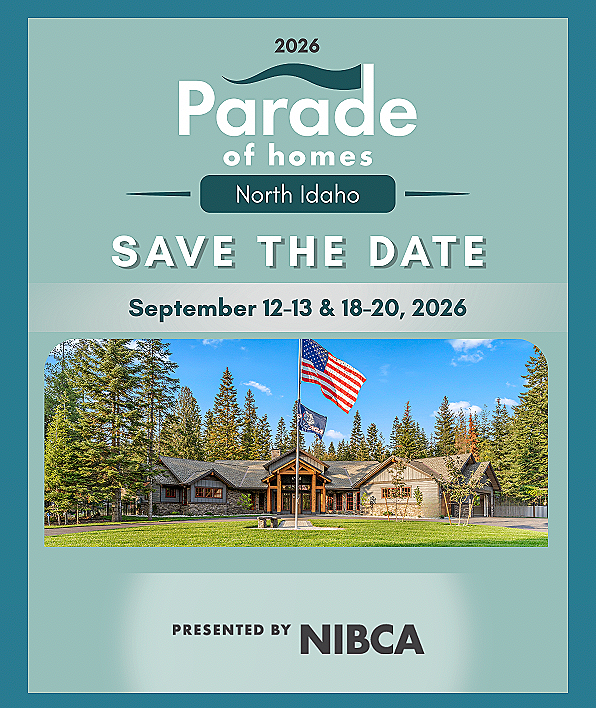 2026

Parade of homes

North Idaho

SAVE THE DATE

September 12-13 & 18-20, 2026

PRESENTED BY NIBCA